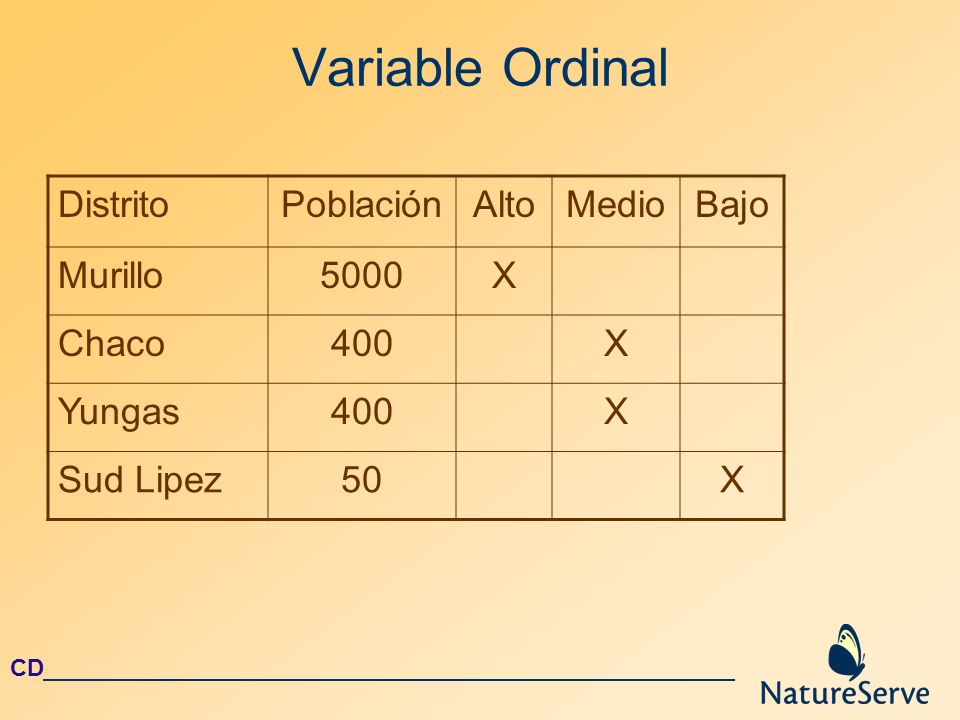 Variable Ordinal

| Distrito | Población | Alto | Medio | Bajo |
|---|---|---|---|---|
| Murillo | 5000 | X | | |
| Chaco | 400 | | X | |
| Yungas | 400 | | X | |
| Sud Lipez | 50 | | | X |

CD

NatureServe